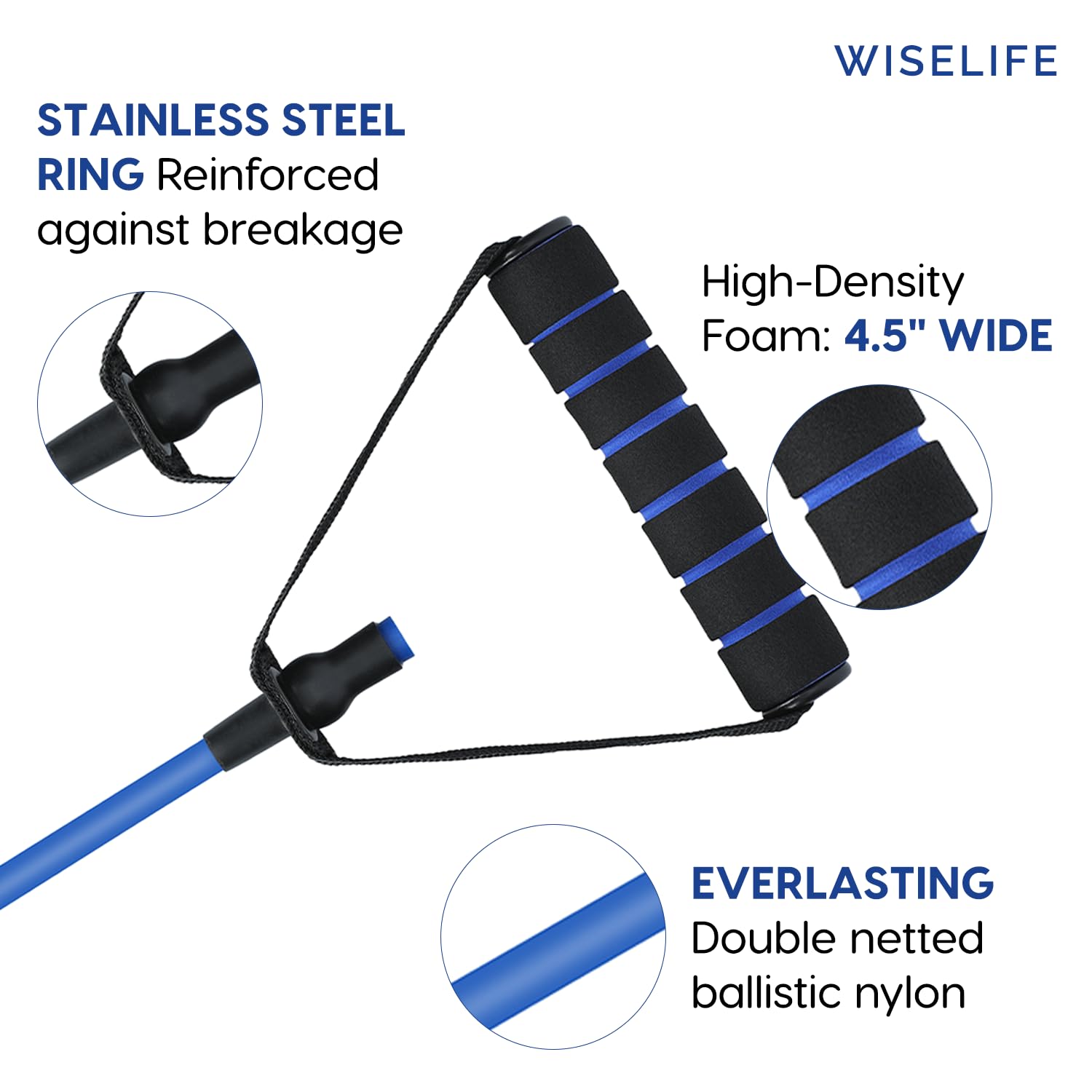 WISELIFE

STAINLESS STEEL RING Reinforced against breakage

High-Density Foam: 4.5" WIDE

EVERLASTING Double netted ballistic nylon